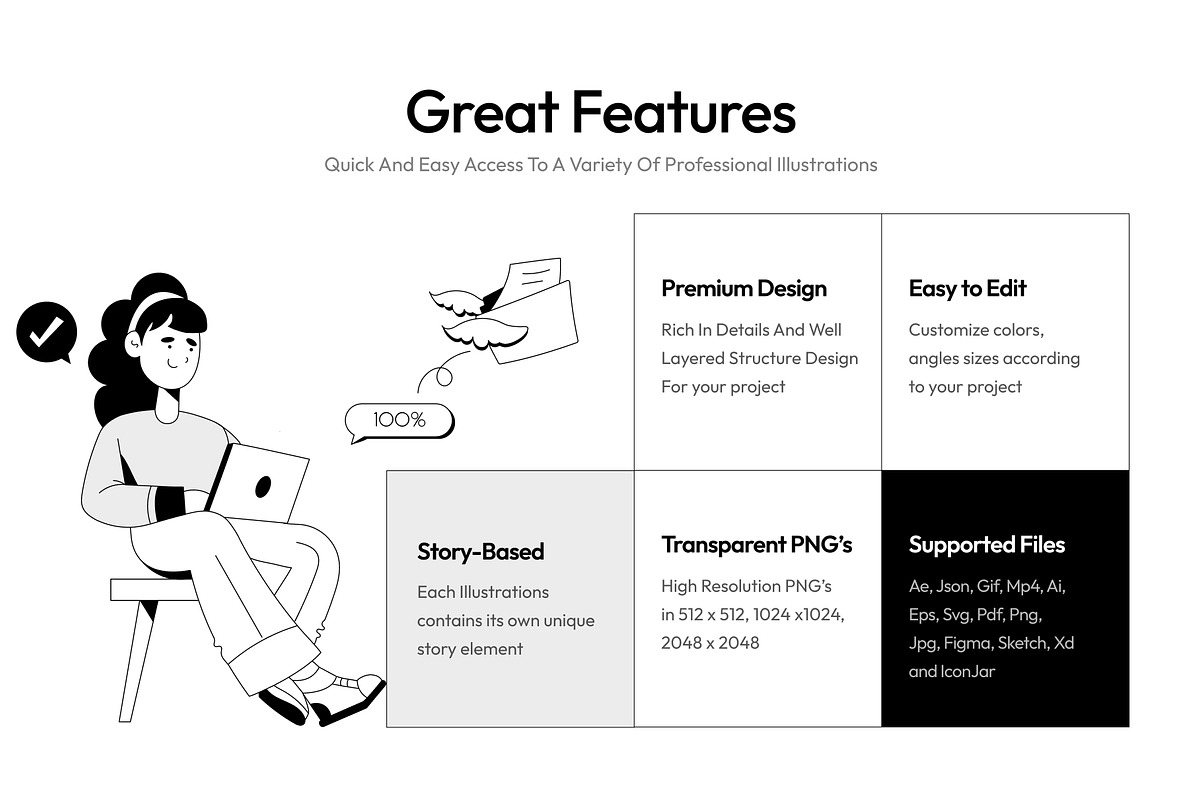 Great Features

Quick And Easy Access To A Variety Of Professional Illustrations

100%

Premium Design

Rich In Details And Well Layered Structure Design For your project

Easy to Edit

Customize colors, angles sizes according to your project

Story-Based

Each Illustrations contains its own unique story element

Transparent PNG's

High Resolution PNG's in 512 x 512, 1024 x1024, 2048 x 2048

Supported Files

Ae, Json, Gif, Mp4, Ai, Eps, Svg, Pdf, Png, Jpg, Figma, Sketch, Xd and IconJar